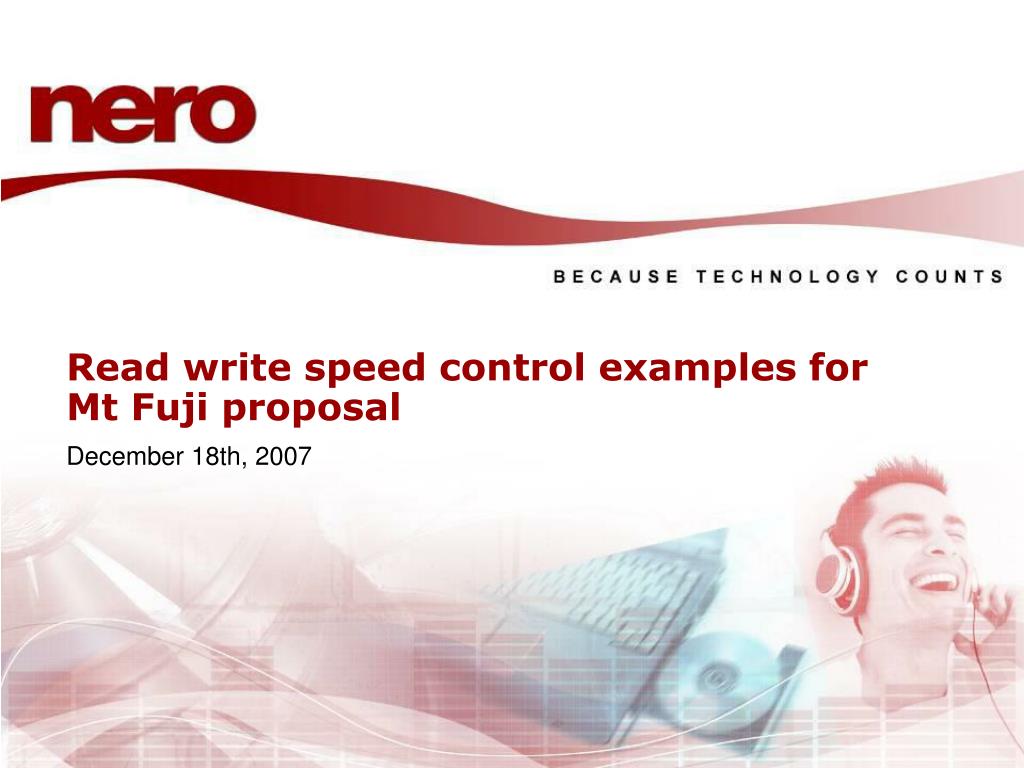 nero

BECAUSE TECHNOLOGY COUNTS

Read write speed control examples for Mt Fuji proposal

December 18th, 2007